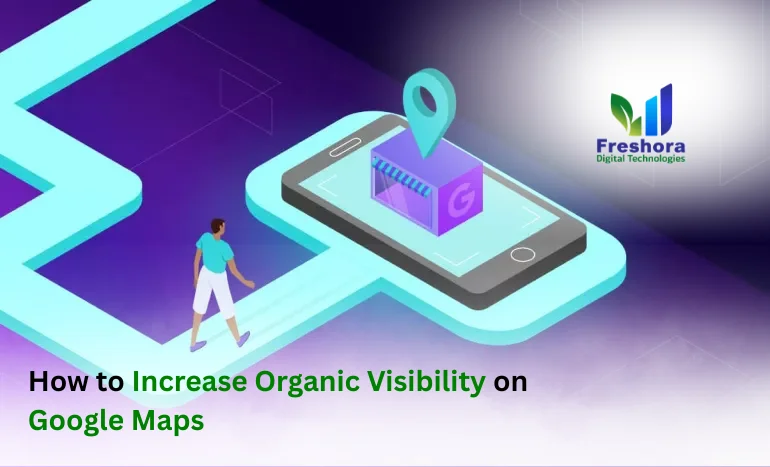 Freshora
Digital Technologies

G

How to Increase Organic Visibility on Google Maps